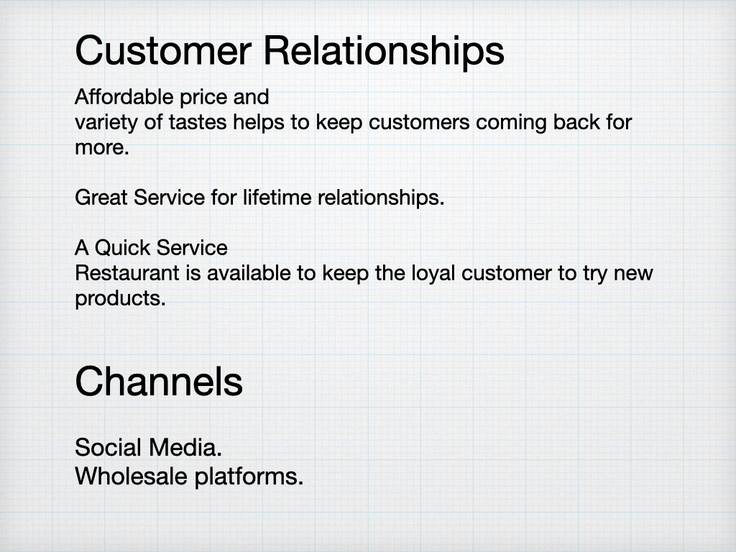 Customer Relationships

Affordable price and variety of tastes helps to keep customers coming back for more.

Great Service for lifetime relationships.

A Quick Service Restaurant is available to keep the loyal customer to try new products.

Channels

Social Media.
Wholesale platforms.